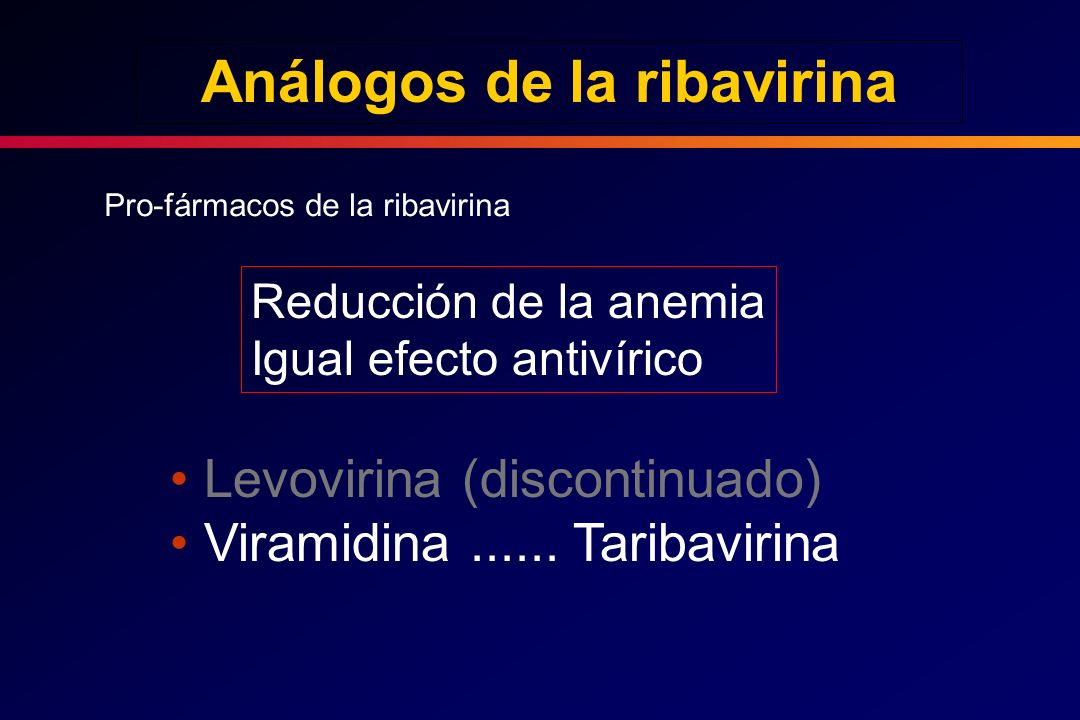 Análogos de la ribavirina

Pro-fármacos de la ribavirina

Reducción de la anemia
Igual efecto antivírico

• Levovirina (discontinuado)
• Viramidina ...... Taribavirina